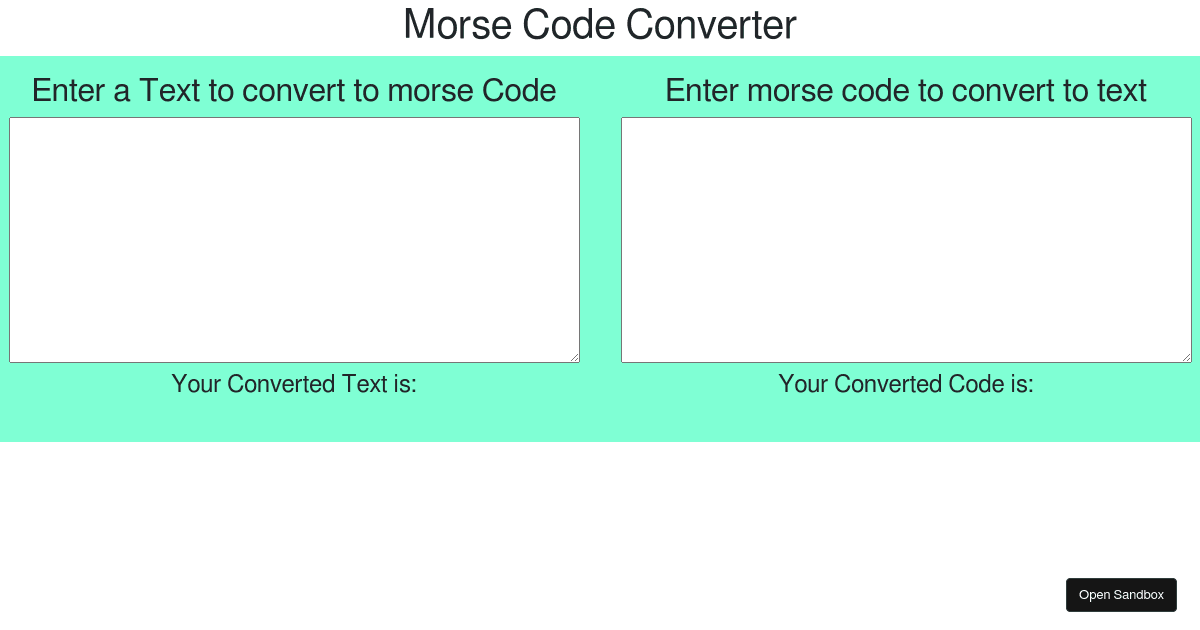 Morse Code Converter

Enter a Text to convert to morse Code

Your Converted Text is:

Enter morse code to convert to text

Your Converted Code is:

Open Sandbox